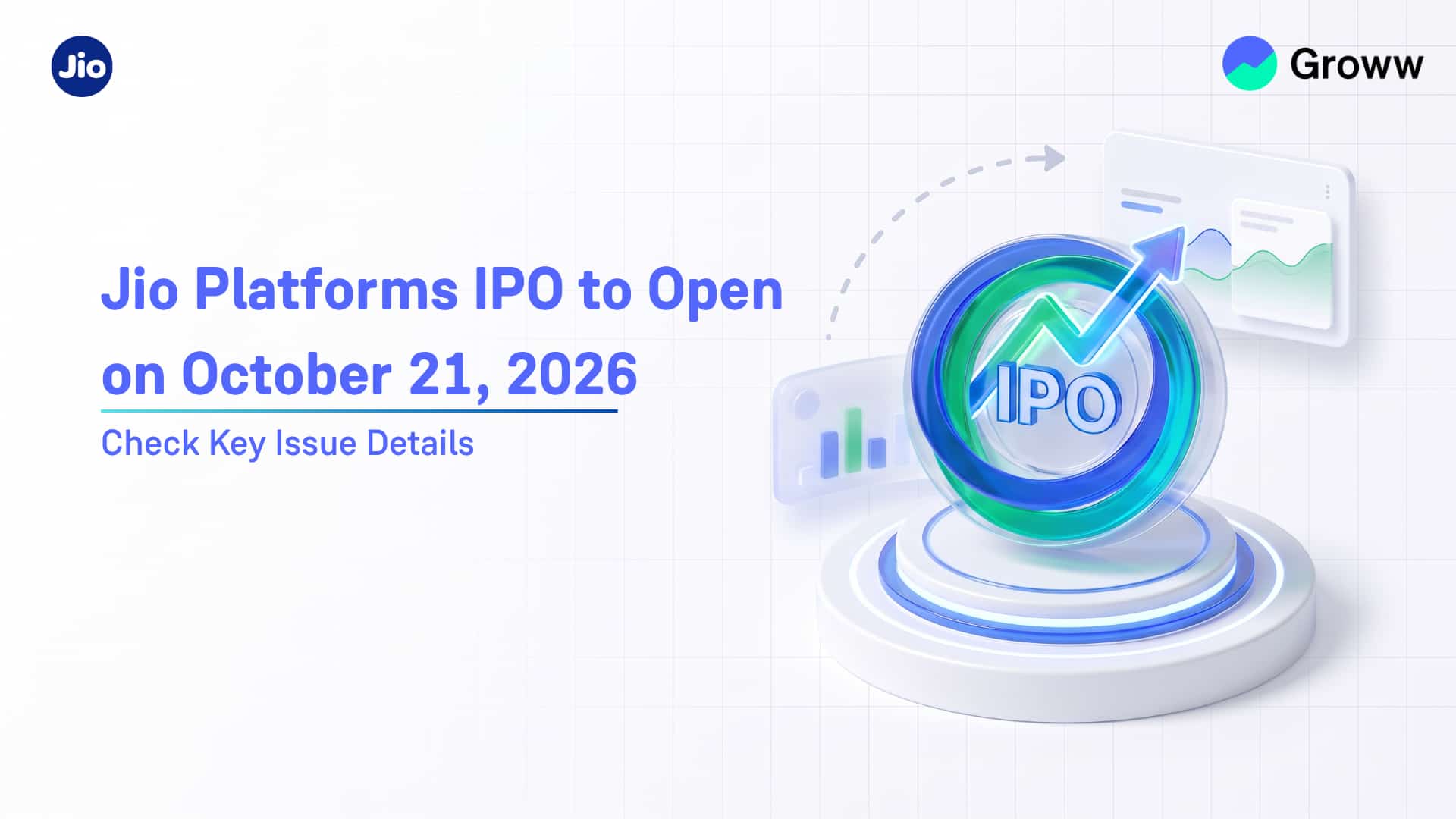 Jio

Groww

Jio Platforms IPO to Open on October 21, 2026

Check Key Issue Details

IPO